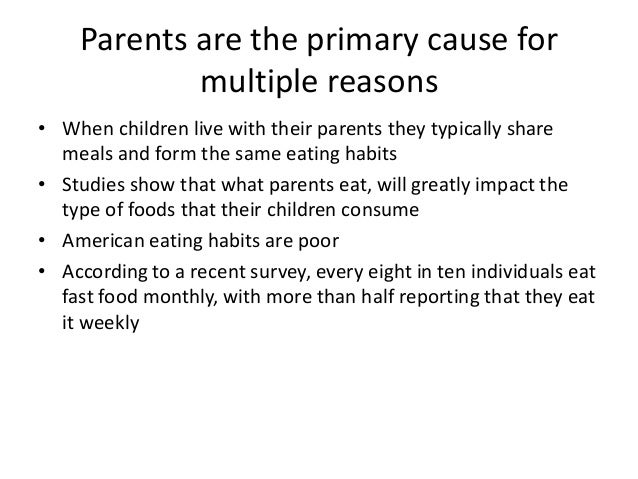 Parents are the primary cause for multiple reasons

• When children live with their parents they typically share meals and form the same eating habits
• Studies show that what parents eat, will greatly impact the type of foods that their children consume
• American eating habits are poor
• According to a recent survey, every eight in ten individuals eat fast food monthly, with more than half reporting that they eat it weekly